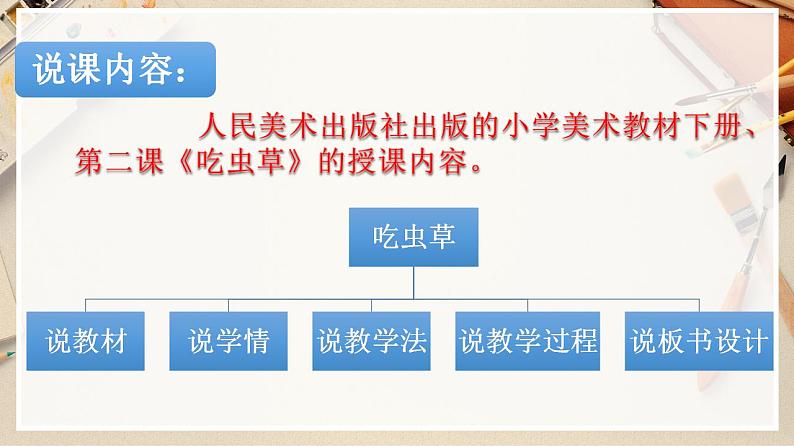 说课内容：

人民美术出版社出版的小学美术教材下册、第二课《吃虫草》的授课内容。

吃虫草

说教材

说学情

说教学法

说教学过程

说板书设计